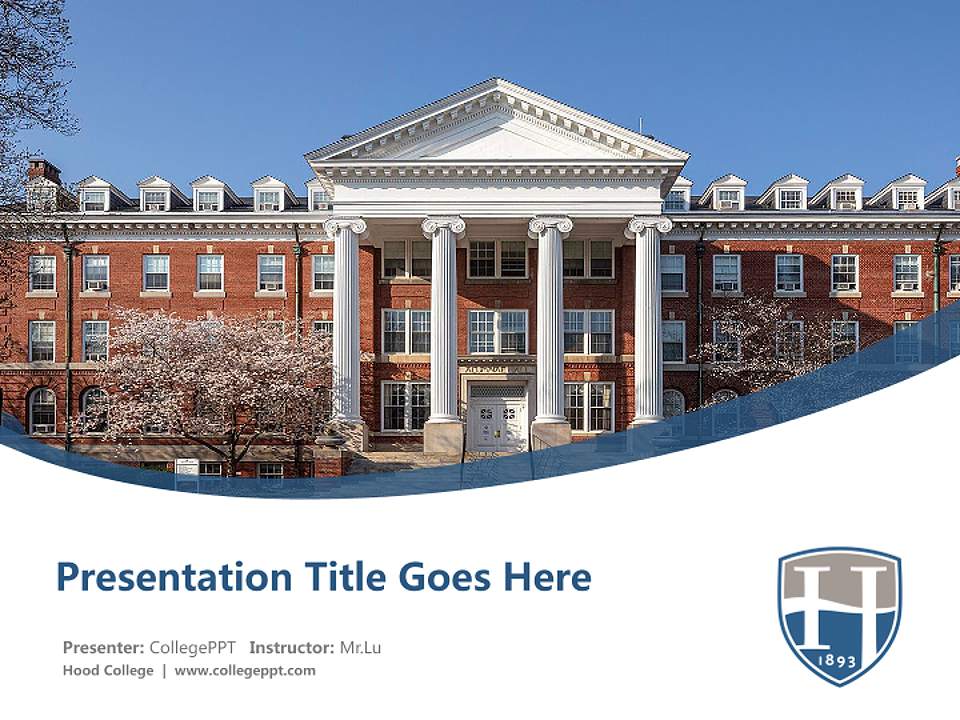 Presentation Title Goes Here

Presenter: CollegePPT Instructor: Mr.Lu
Hood College | www.collegeppt.com

H
1893